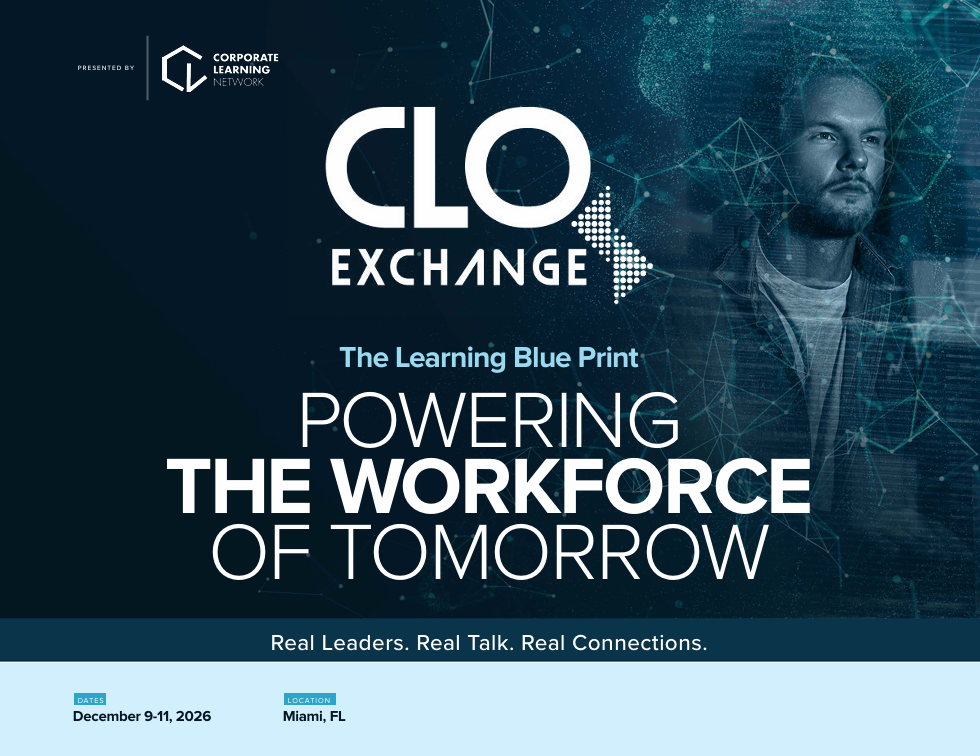 PRESENTED BY

CORPORATE LEARNING NETWORK

CLO EXCHANGE

The Learning Blue Print

POWERING THE WORKFORCE OF TOMORROW

Real Leaders. Real Talk. Real Connections.

DATES
December 9-11, 2026

LOCATION
Miami, FL